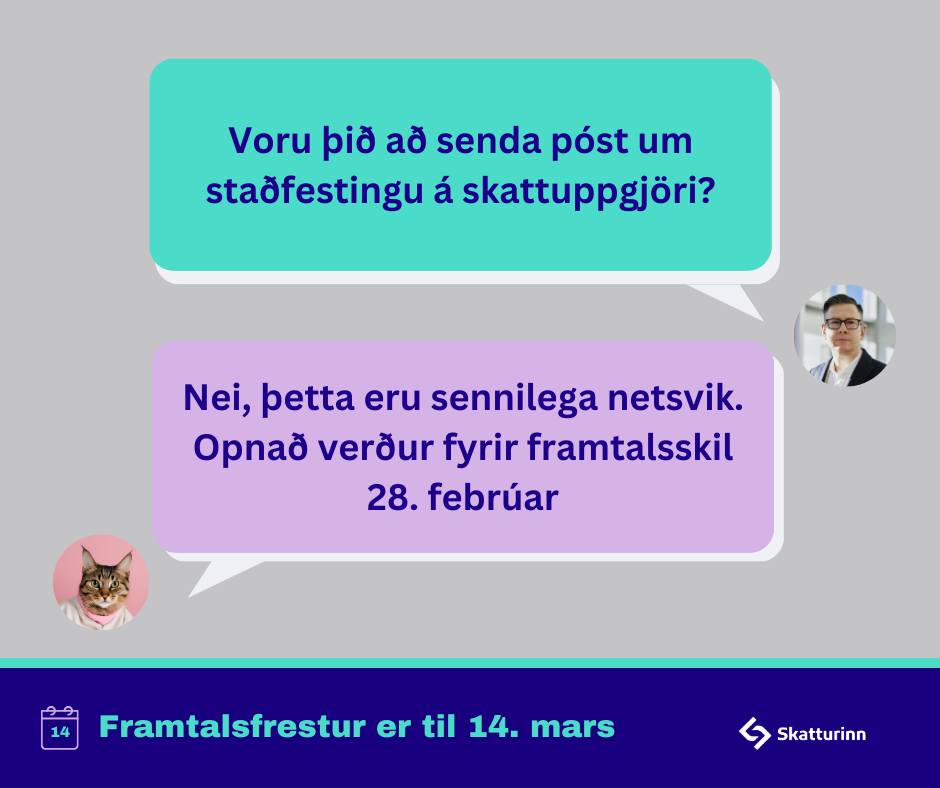 Voru þið að senda póst um staðfestingu á skattuppgjöri?

Nei, þetta eru sennilega netsvik. Opnað verður fyrir framtalsskil 28. febrúar

14

Framtalsfrestur er til 14. mars

Skatturinn